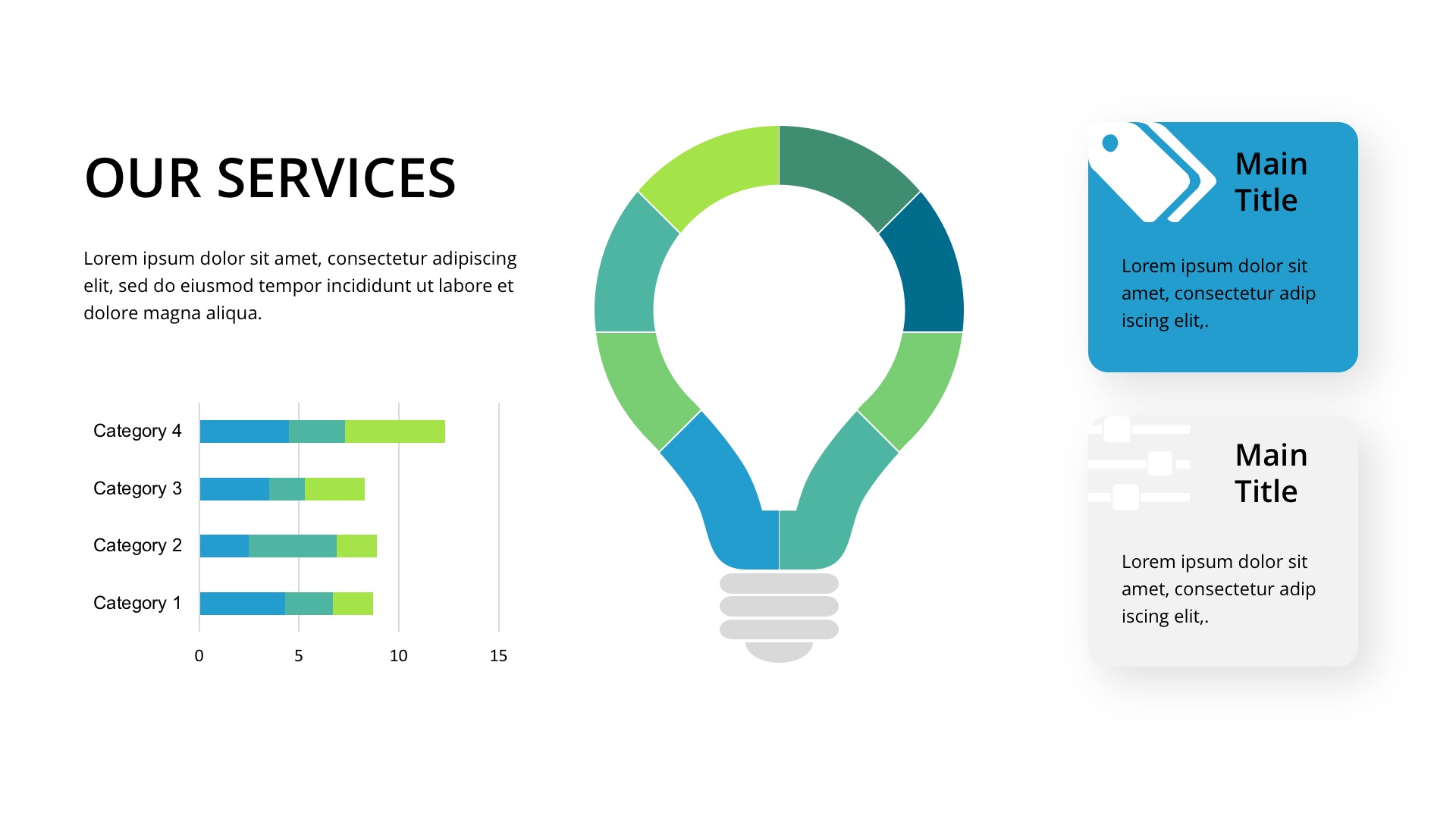 OUR SERVICES

Lorem ipsum dolor sit amet, consectetur adipiscing elit, sed do eiusmod tempor incididunt ut labore et dolore magna aliqua.

Category 4
Category 3
Category 2
Category 1
0
5
10
15

Main Title

Lorem ipsum dolor sit amet, consectetur adip iscing elit,.

Main Title

Lorem ipsum dolor sit amet, consectetur adip iscing elit,.